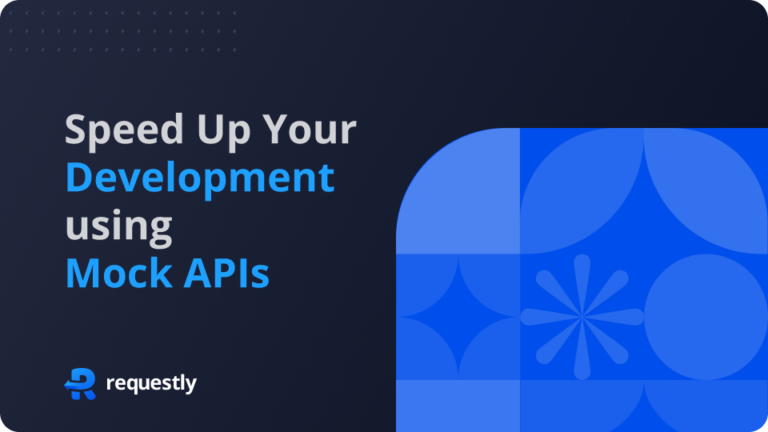 Speed Up Your Development using Mock APIs

requestly